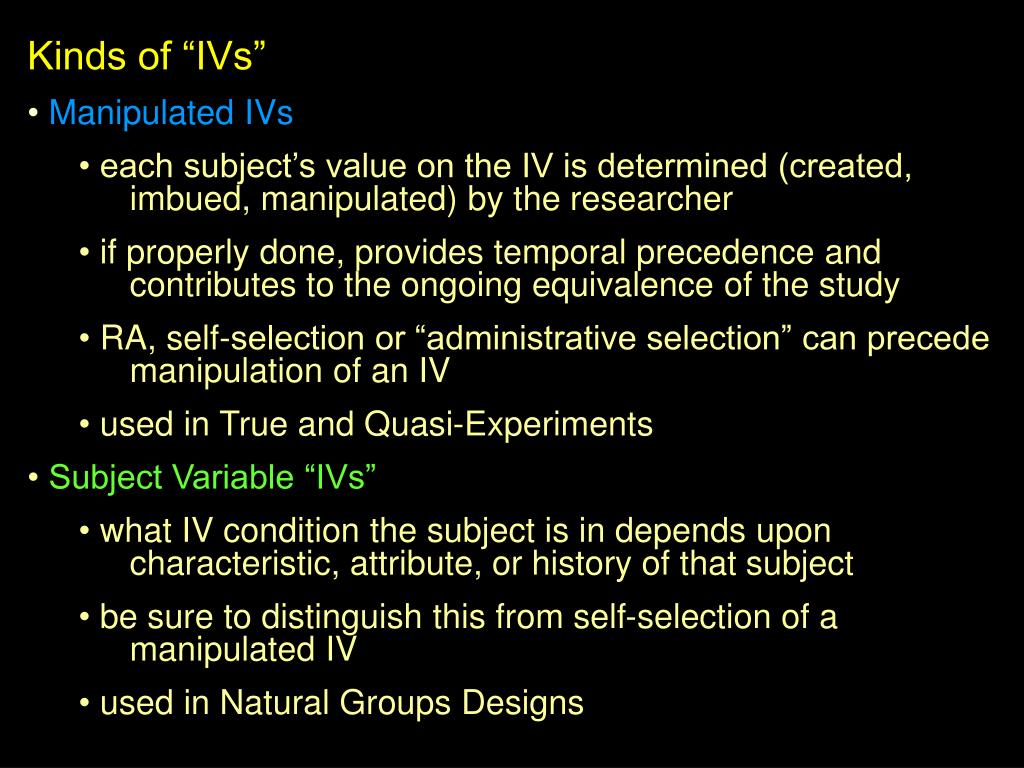 Kinds of “IVs”

• Manipulated IVs

• each subject’s value on the IV is determined (created, imbued, manipulated) by the researcher

• if properly done, provides temporal precedence and contributes to the ongoing equivalence of the study

• RA, self-selection or “administrative selection” can precede manipulation of an IV

• used in True and Quasi-Experiments

• Subject Variable “IVs”

• what IV condition the subject is in depends upon characteristic, attribute, or history of that subject

• be sure to distinguish this from self-selection of a manipulated IV

• used in Natural Groups Designs